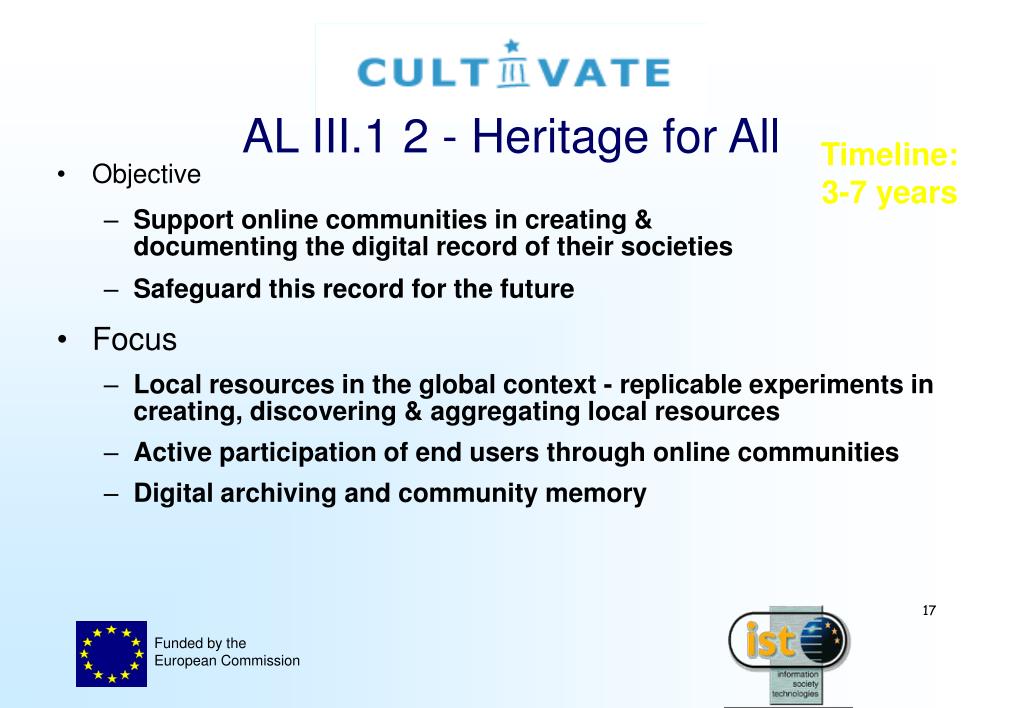 CULTIVATE

AL III.1 2 - Heritage for All

Timeline: 3-7 years

• Objective
– Support online communities in creating & documenting the digital record of their societies
– Safeguard this record for the future

• Focus
– Local resources in the global context - replicable experiments in creating, discovering & aggregating local resources
– Active participation of end users through online communities
– Digital archiving and community memory

17

Funded by the European Commission

ist
information society technologies